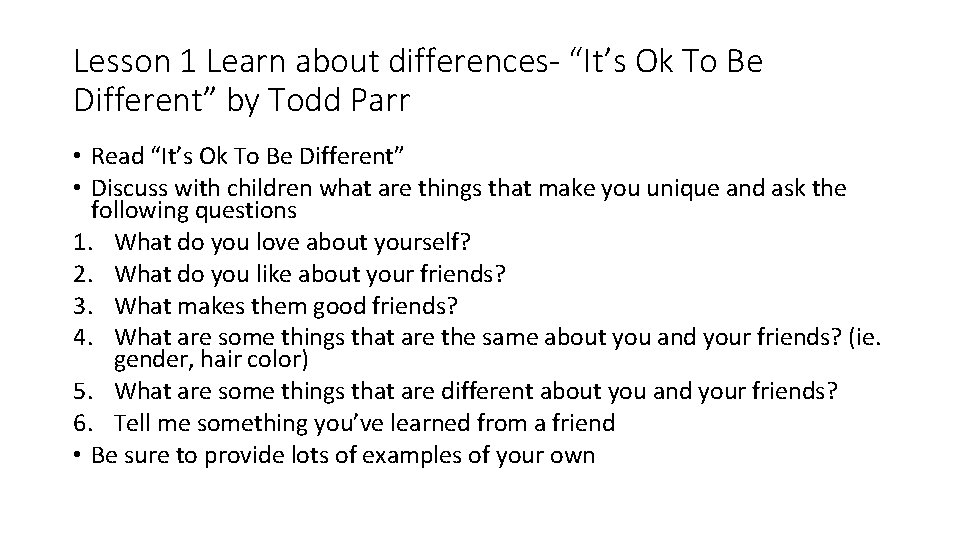 Lesson 1 Learn about differences- “It’s Ok To Be Different” by Todd Parr

• Read “It’s Ok To Be Different”
• Discuss with children what are things that make you unique and ask the following questions
1. What do you love about yourself?
2. What do you like about your friends?
3. What makes them good friends?
4. What are some things that are the same about you and your friends? (ie. gender, hair color)
5. What are some things that are different about you and your friends?
6. Tell me something you’ve learned from a friend
• Be sure to provide lots of examples of your own